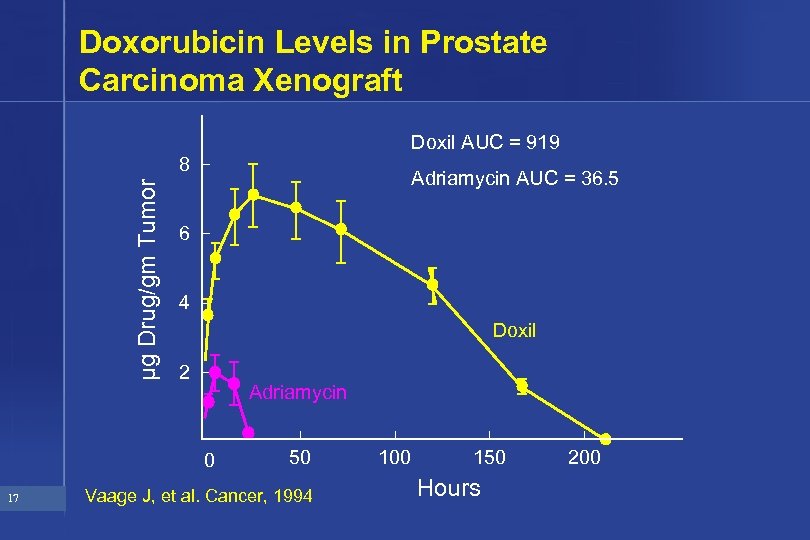 Doxorubicin Levels in Prostate Carcinoma Xenograft

Doxil AUC = 919

Adriamycin AUC = 36.5

µg Drug/gm Tumor

8

6

4

2

Doxil

Adriamycin

0

50

100

150

200

Hours

17

Vaage J, et al. Cancer, 1994